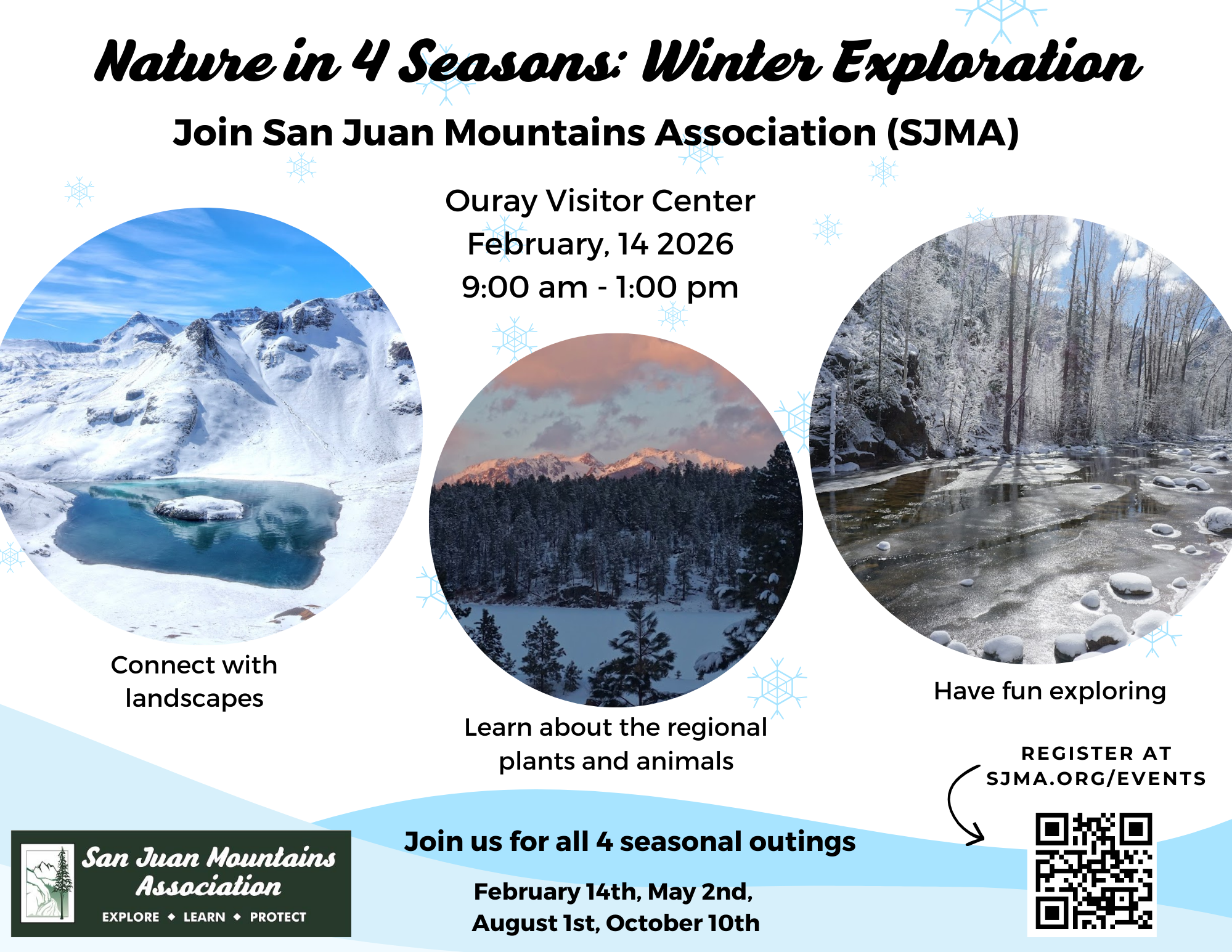 Nature in 4 Seasons: Winter Exploration

Join San Juan Mountains Association (SJMA)

Ouray Visitor Center
February, 14 2026
9:00 am - 1:00 pm

Connect with landscapes

Learn about the regional plants and animals

Have fun exploring

REGISTER AT SJMA.ORG/EVENTS

San Juan Mountains Association
EXPLORE ◆ LEARN ◆ PROTECT

Join us for all 4 seasonal outings

February 14th, May 2nd, August 1st, October 10th